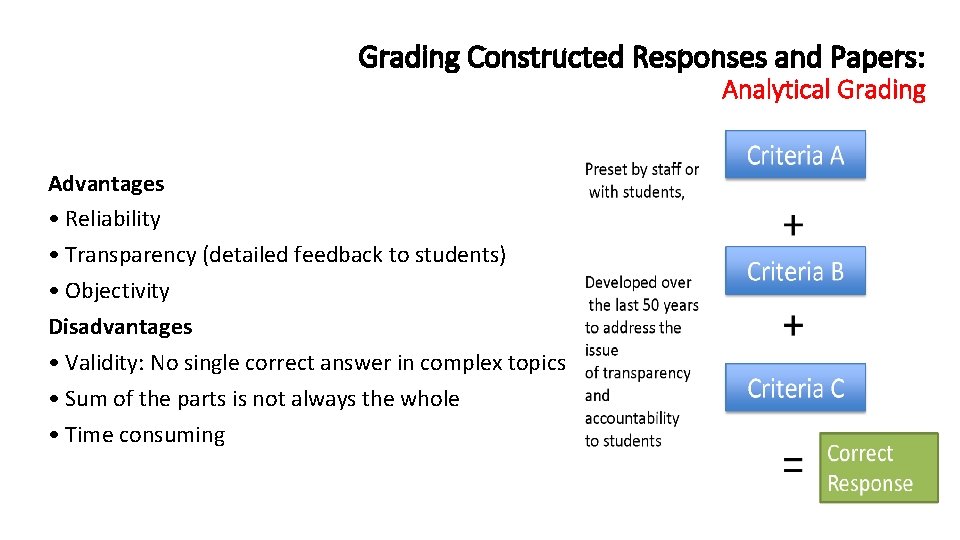 Grading Constructed Responses and Papers:
Analytical Grading

Advantages
• Reliability
• Transparency (detailed feedback to students)
• Objectivity
Disadvantages
• Validity: No single correct answer in complex topics
• Sum of the parts is not always the whole
• Time consuming

Preset by staff or with students,

Developed over the last 50 years to address the issue of transparency and accountability to students

Criteria A
+
Criteria B
+
Criteria C
=
Correct Response